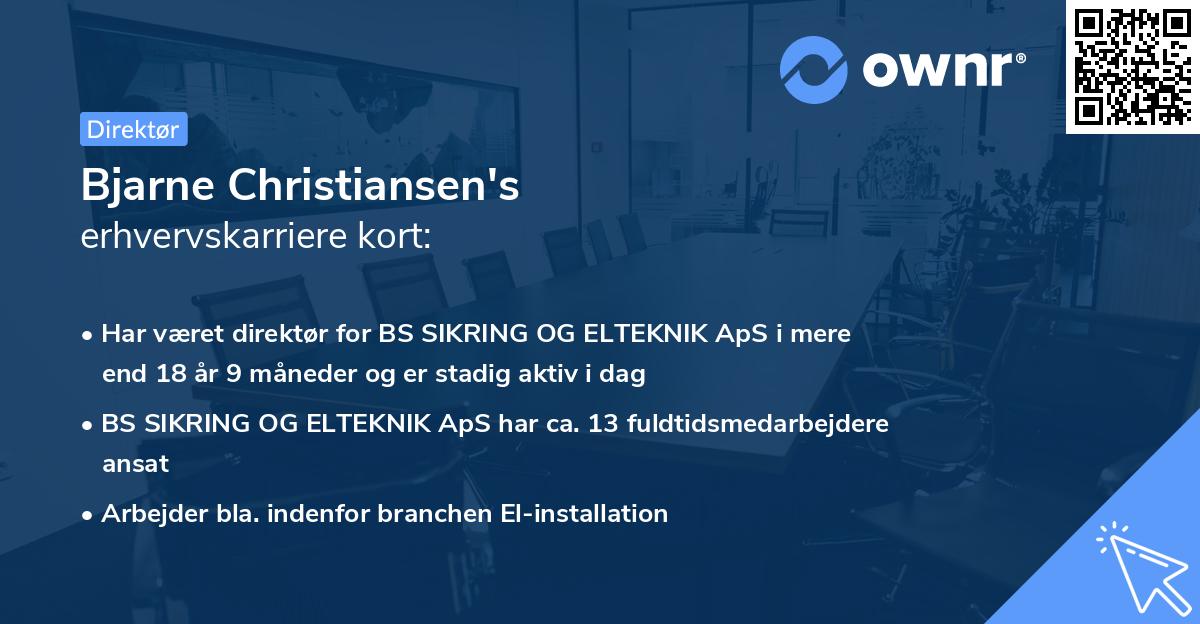 ownr®

Direktør

Bjarne Christiansen's
erhvervskarriere kort:

• Har været direktør for BS SIKRING OG ELTEKNIK ApS i mere end 18 år 9 måneder og er stadig aktiv i dag

• BS SIKRING OG ELTEKNIK ApS har ca. 13 fuldtidsmedarbejdere ansat

• Arbejder bla. indenfor branchen El-installation